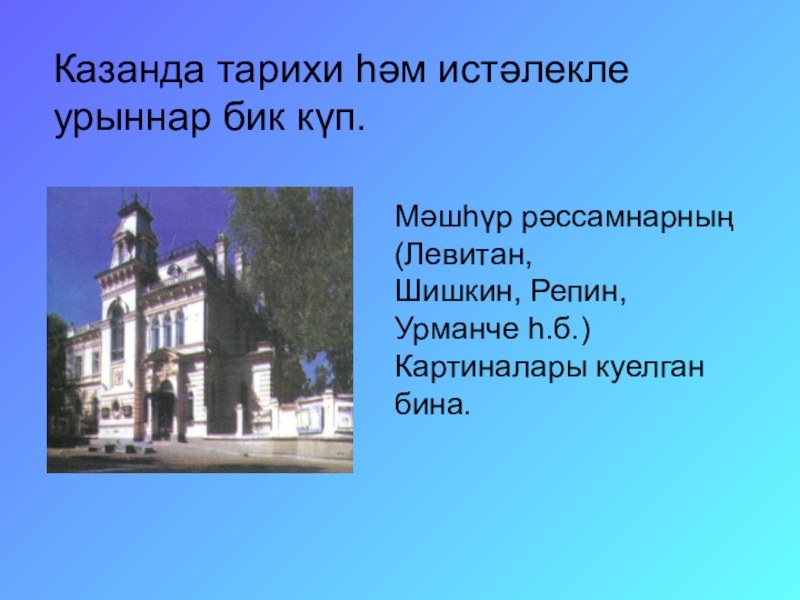 Казанда тарихи һәм истәлекле урыннар бик күп.

Мәшһүр рәссамнарның (Левитан, Шишкин, Репин, Урманче һ.б.) Картиналары куелган бина.